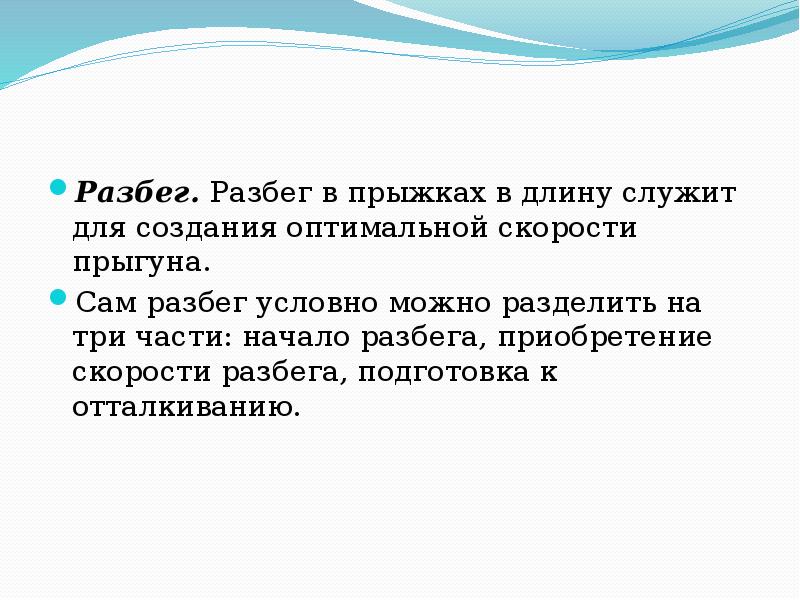 Разбег. Разбег в прыжках в длину служит для создания оптимальной скорости прыгуна.

Сам разбег условно можно разделить на три части: начало разбега, приобретение скорости разбега, подготовка к отталкиванию.